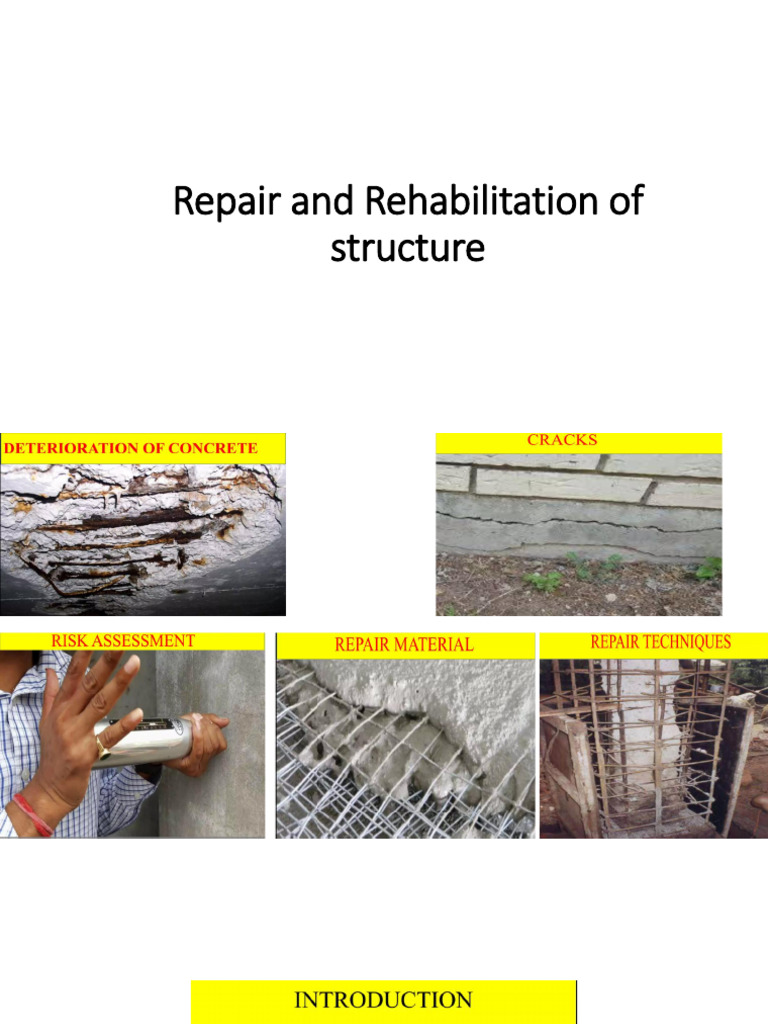 Repair and Rehabilitation of structure

DETERIORATION OF CONCRETE

CRACKS

RISK ASSESSMENT

REPAIR MATERIAL

REPAIR TECHNIQUES

INTRODUCTION